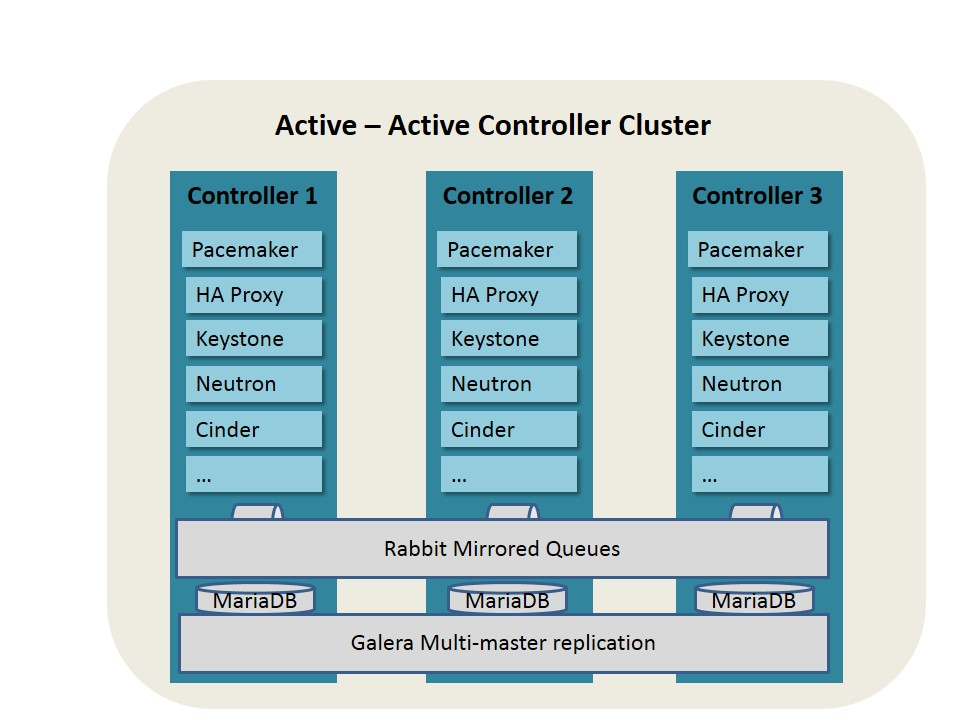 Active – Active Controller Cluster

Controller 1

Pacemaker

HA Proxy

Keystone

Neutron

Cinder

...

Controller 2

Pacemaker

HA Proxy

Keystone

Neutron

Cinder

...

Controller 3

Pacemaker

HA Proxy

Keystone

Neutron

Cinder

...

Rabbit Mirrored Queues

MariaDB

MariaDB

MariaDB

Galera Multi-master replication